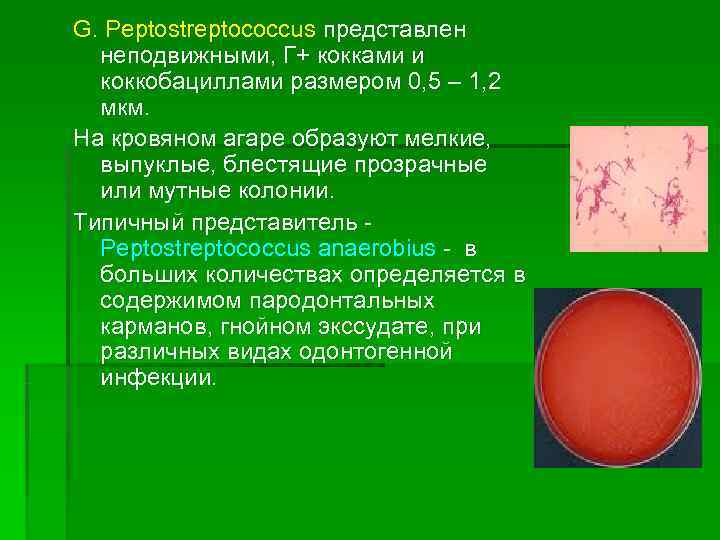 G. Peptostreptococcus представлен неподвижными, Г+ кокками и коккобациллами размером 0,5 – 1,2 мкм.

На кровяном агаре образуют мелкие, выпуклые, блестящие прозрачные или мутные колонии.

Типичный представитель - Peptostreptococcus anaerobius - в больших количествах определяется в содержимом пародонтальных карманов, гнойном экссудате, при различных видах одонтогенной инфекции.